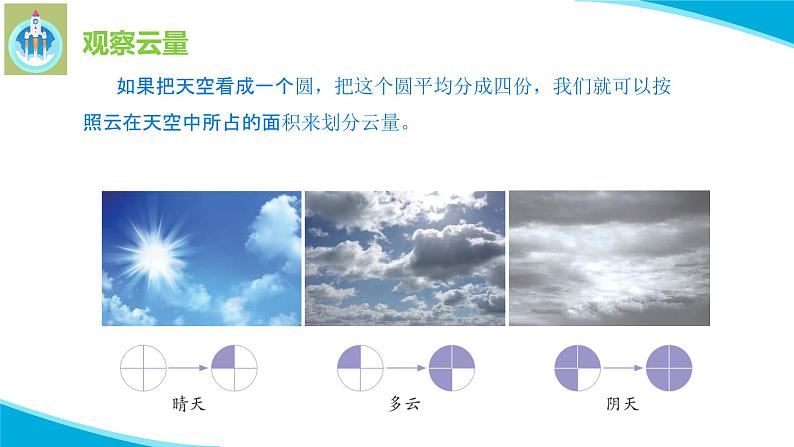 观察云量

如果把天空看成一个圆，把这个圆平均分成四份，我们就可以按照云在天空中所占的面积来划分云量。

晴天

多云

阴天